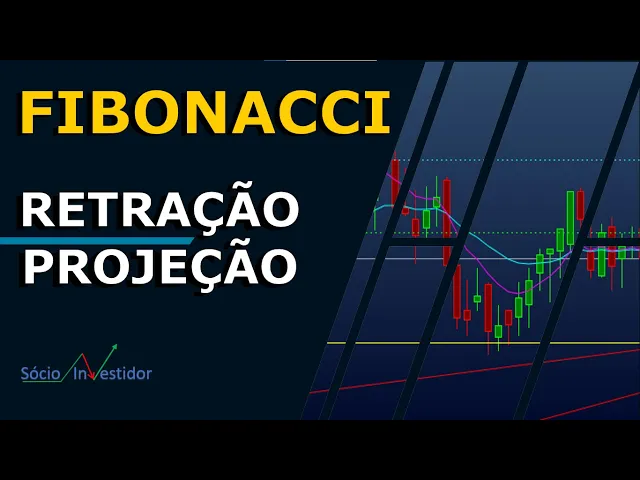 FIBONACCI

RETRAÇÃO
PROJEÇÃO

Sócio Investidor